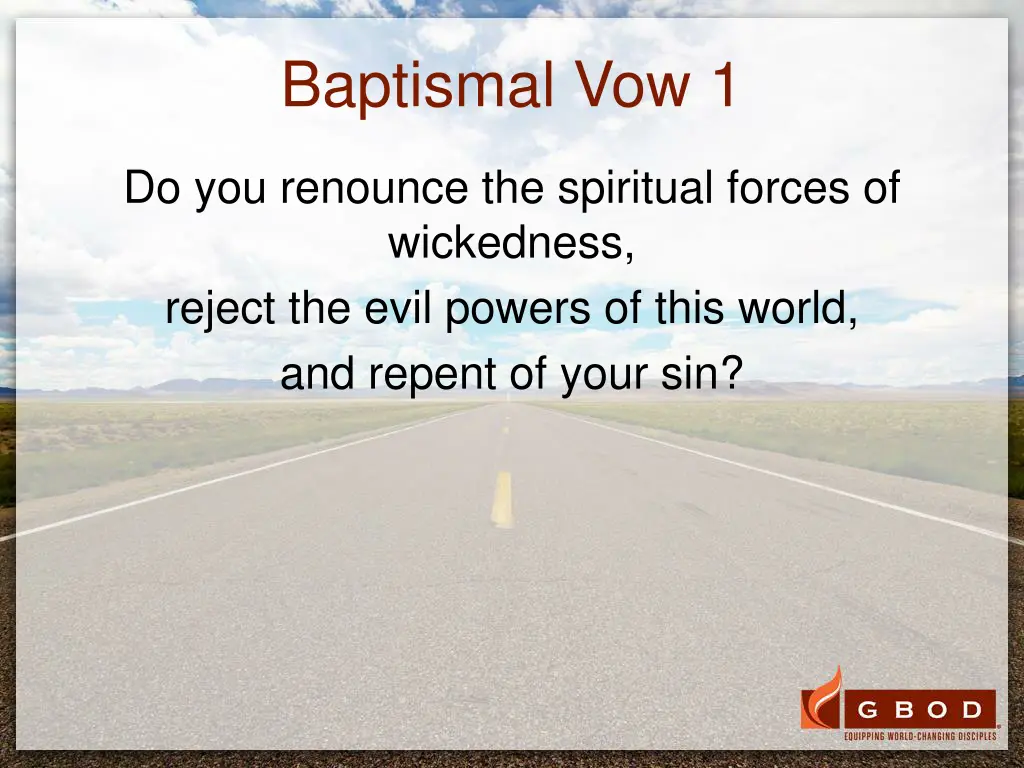 Baptismal Vow 1

Do you renounce the spiritual forces of wickedness,

reject the evil powers of this world,

and repent of your sin?

GBOD

EQUIPPING WORLD-CHANGING DISCIPLES